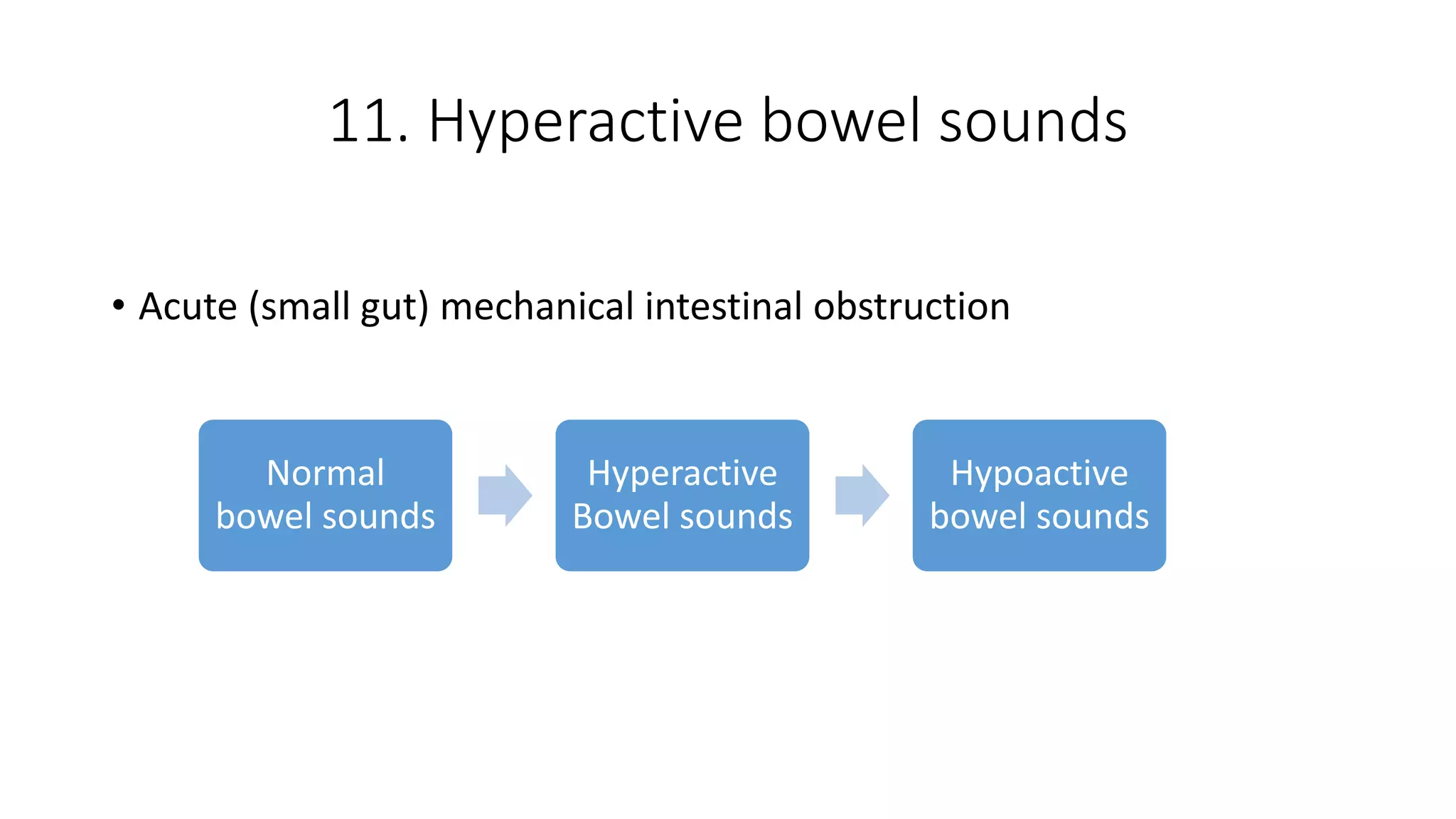 11. Hyperactive bowel sounds

• Acute (small gut) mechanical intestinal obstruction

Normal bowel sounds

Hyperactive Bowel sounds

Hypoactive bowel sounds